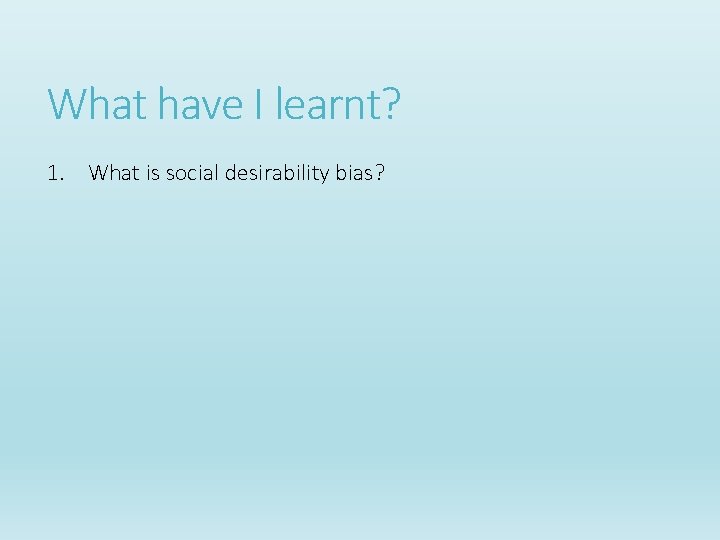 What have I learnt?

1. What is social desirability bias?